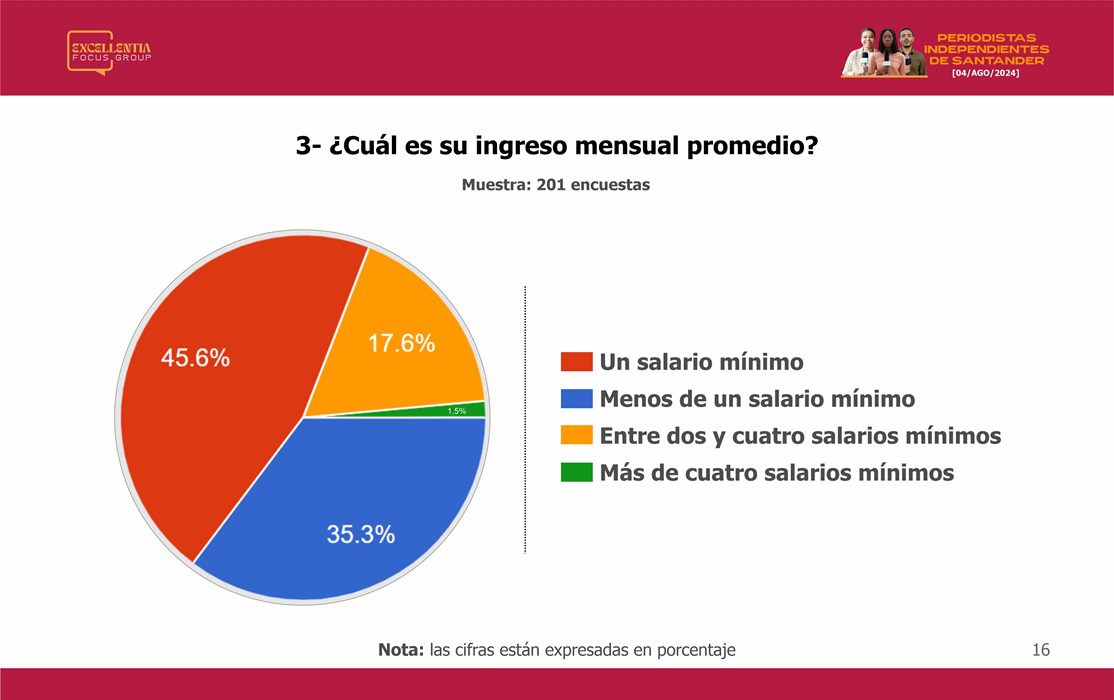 EXCELLENTIA FOCUS GROUP

PERIODISTAS INDEPENDIENTES DE SANTANDER [04/AGO/2024]

3- ¿Cuál es su ingreso mensual promedio?

Muestra: 201 encuestas

45.6%

17.6%

1.5%

35.3%

Un salario mínimo
Menos de un salario mínimo
Entre dos y cuatro salarios mínimos
Más de cuatro salarios mínimos

Nota: las cifras están expresadas en porcentaje

16